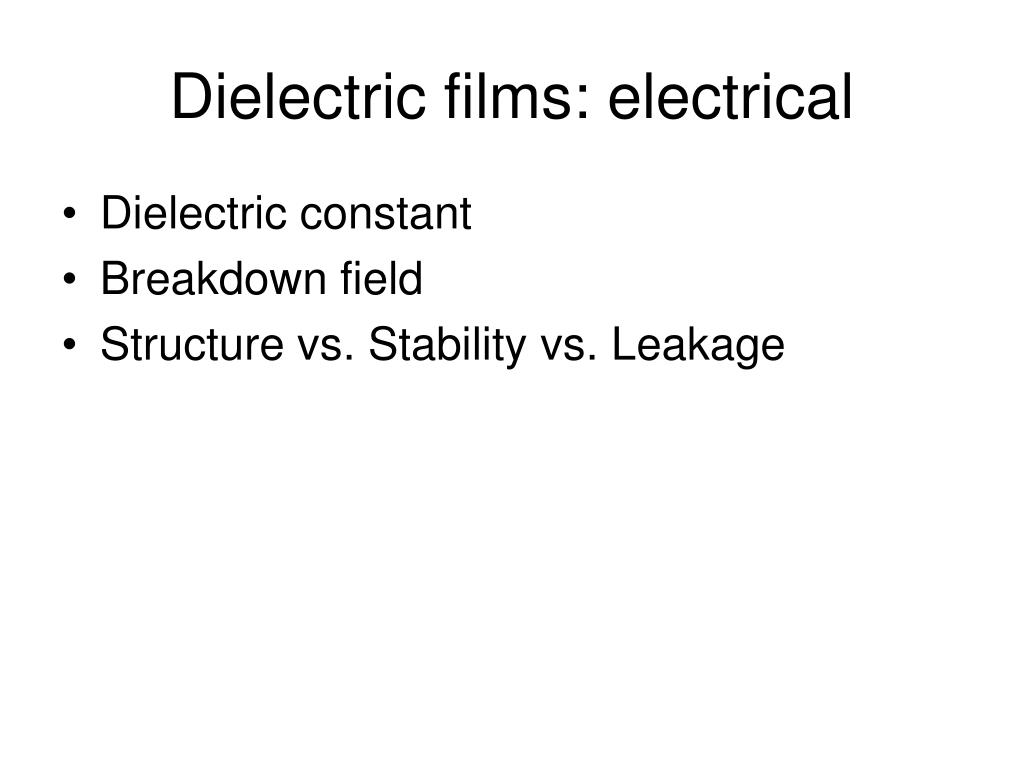 Dielectric films: electrical

• Dielectric constant
• Breakdown field
• Structure vs. Stability vs. Leakage